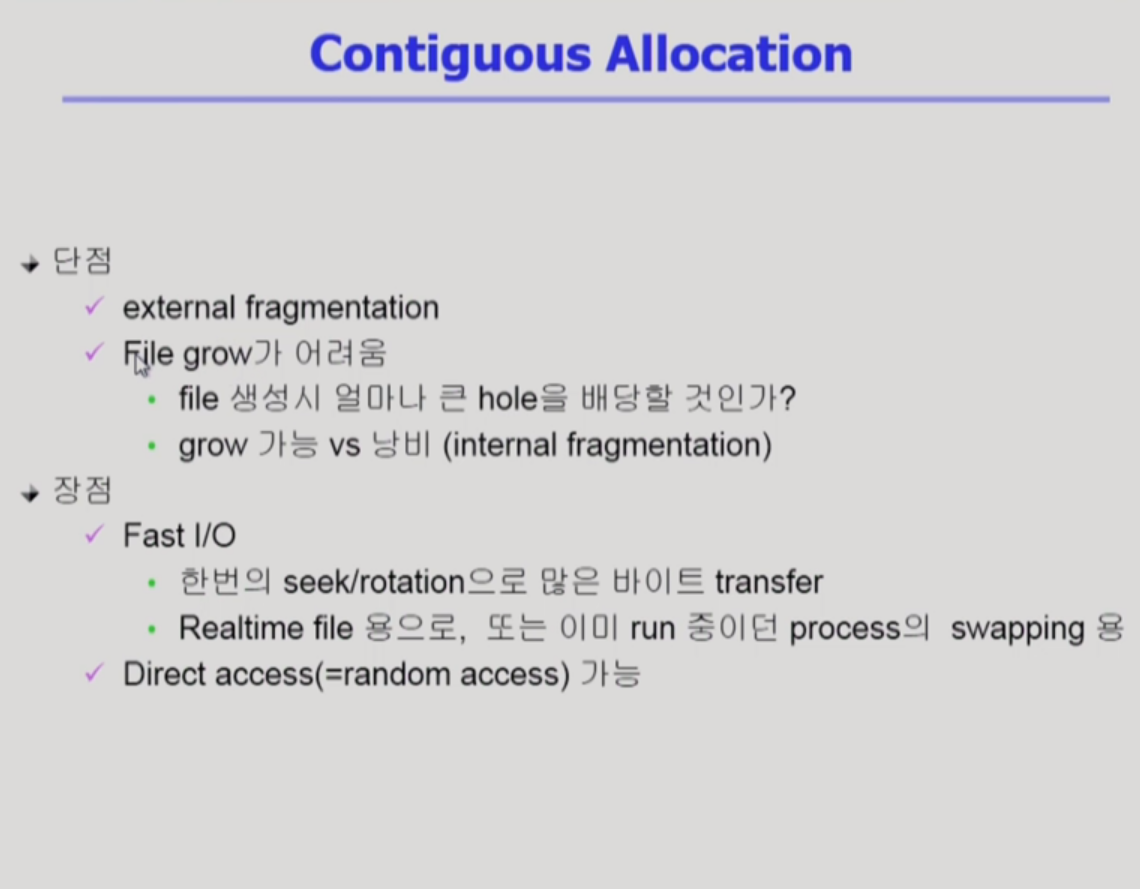 Contiguous Allocation

단점

external fragmentation

File grow가 어려움

file 생성시 얼마나 큰 hole을 배당할 것인가?

grow 가능 vs 낭비 (internal fragmentation)

장점

Fast I/O

한번의 seek/rotation으로 많은 바이트 transfer

Realtime file 용으로, 또는 이미 run 중이던 process의 swapping 용

Direct access(=random access) 가능